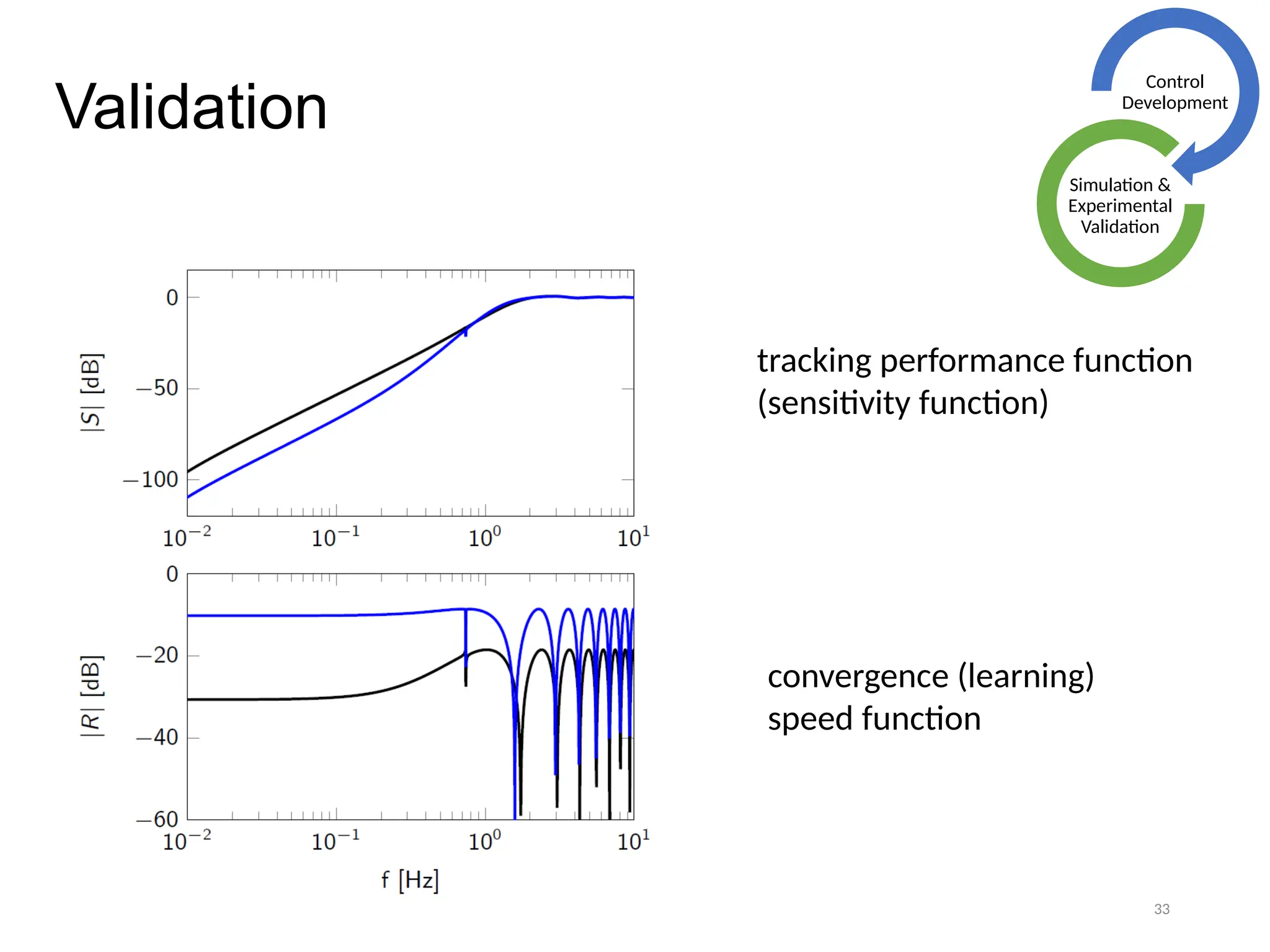 Validation

Control Development

Simulation & Experimental Validation

$|S|$ [dB]

0

$-50$

$-100$

$10^{-2}$ $10^{-1}$ $10^{0}$ $10^{1}$

tracking performance function (sensitivity function)

$|R|$ [dB]

0

$-20$

$-40$

$-60$

$10^{-2}$ $10^{-1}$ $10^{0}$ $10^{1}$

f [Hz]

convergence (learning) speed function

33